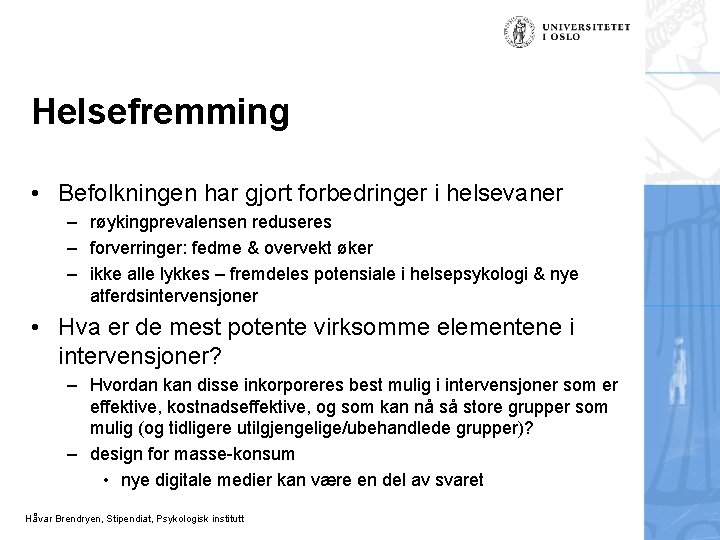 UNIVERSITETET I OSLO

Helsefremming

• Befolkningen har gjort forbedringer i helsevaner
– røykingprevalensen reduseres
– forverringer: fedme & overvekt øker
– ikke alle lykkes – fremdeles potensiale i helsepsykologi & nye atferdsintervensjoner

• Hva er de mest potente virksomme elementene i intervensjoner?
– Hvordan kan disse inkorporeres best mulig i intervensjoner som er effektive, kostnadseffektive, og som kan nå så store grupper som mulig (og tidligere utilgjengelige/ubehandlede grupper)?
– design for masse-konsum
• nye digitale medier kan være en del av svaret

Håvar Brendryen, Stipendiat, Psykologisk institutt